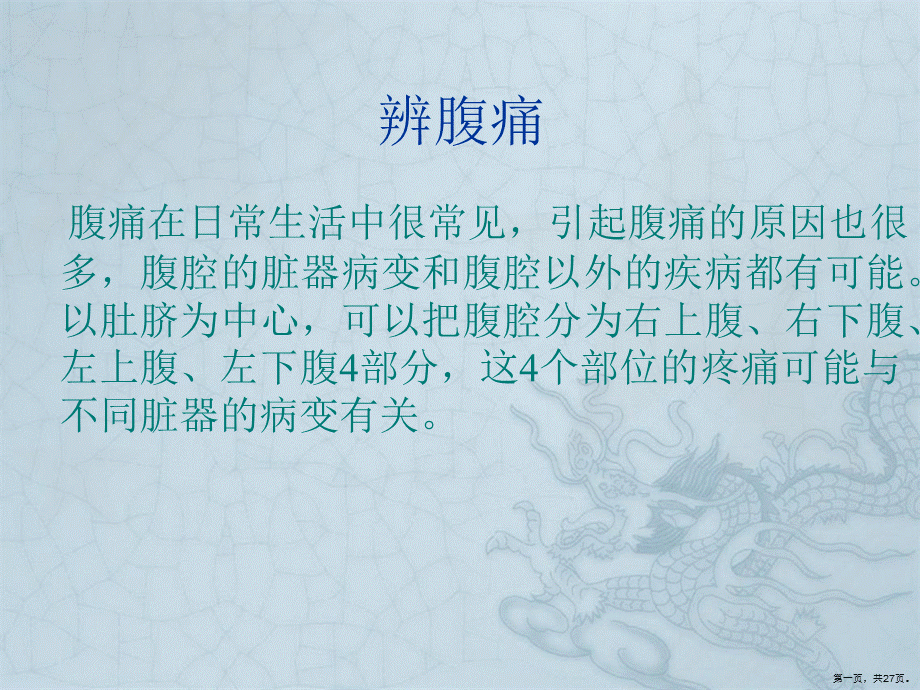 辨腹痛

腹痛在日常生活中很常见，引起腹痛的原因也很多，腹腔的脏器病变和腹腔以外的疾病都有可能。以肚脐为中心，可以把腹腔分为右上腹、右下腹、左上腹、左下腹4部分，这4个部位的疼痛可能与不同脏器的病变有关。

第一页，共27页。